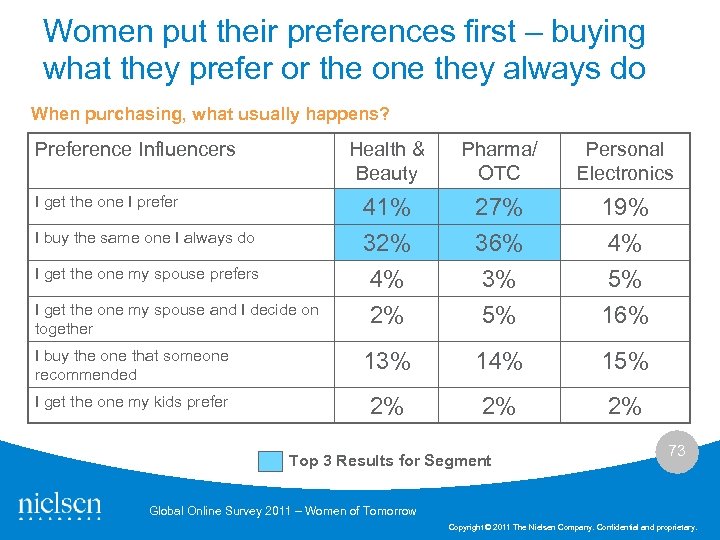 Women put their preferences first – buying what they prefer or the one they always do

When purchasing, what usually happens?

| Preference Influencers | Health & Beauty | Pharma/ OTC | Personal Electronics |
|---|---|---|---|
| I get the one I prefer | 41% | 27% | 19% |
| I buy the same one I always do | 32% | 36% | 4% |
| I get the one my spouse prefers | 4% | 3% | 5% |
| I get the one my spouse and I decide on together | 2% | 5% | 16% |
| I buy the one that someone recommended | 13% | 14% | 15% |
| I get the one my kids prefer | 2% | 2% | 2% |

Top 3 Results for Segment

73

nielsen

Global Online Survey 2011 – Women of Tomorrow

Copyright © 2011 The Nielsen Company. Confidential and proprietary.